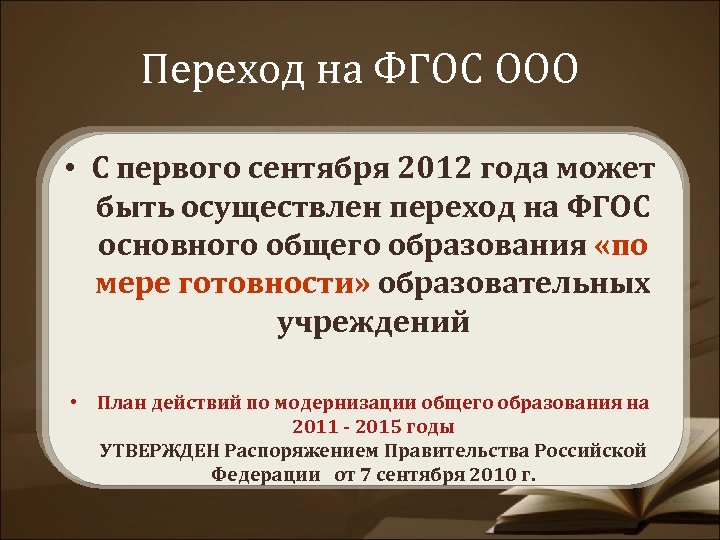 Переход на ФГОС ООО

• С первого сентября 2012 года может быть осуществлен переход на ФГОС основного общего образования «по мере готовности» образовательных учреждений

• План действий по модернизации общего образования на 2011 - 2015 годы
УТВЕРЖДЕН Распоряжением Правительства Российской Федерации от 7 сентября 2010 г.